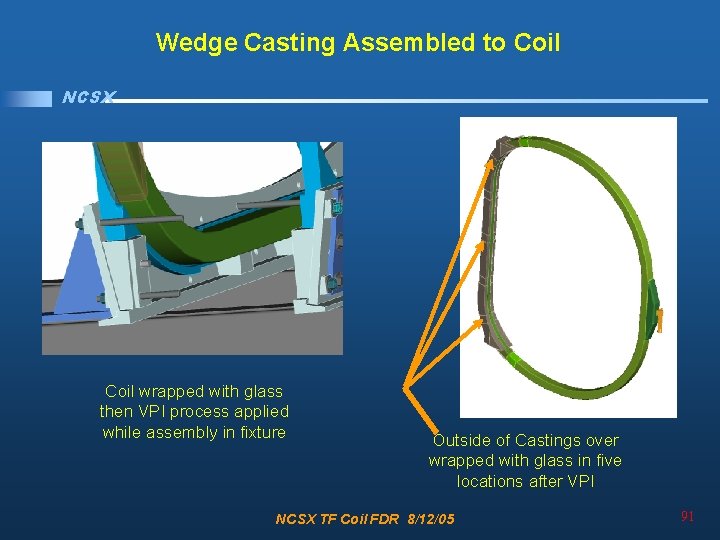 Wedge Casting Assembled to Coil

NCSX

Coil wrapped with glass then VPI process applied while assembly in fixture

Outside of Castings over wrapped with glass in five locations after VPI

NCSX TF Coil FDR 8/12/05

91